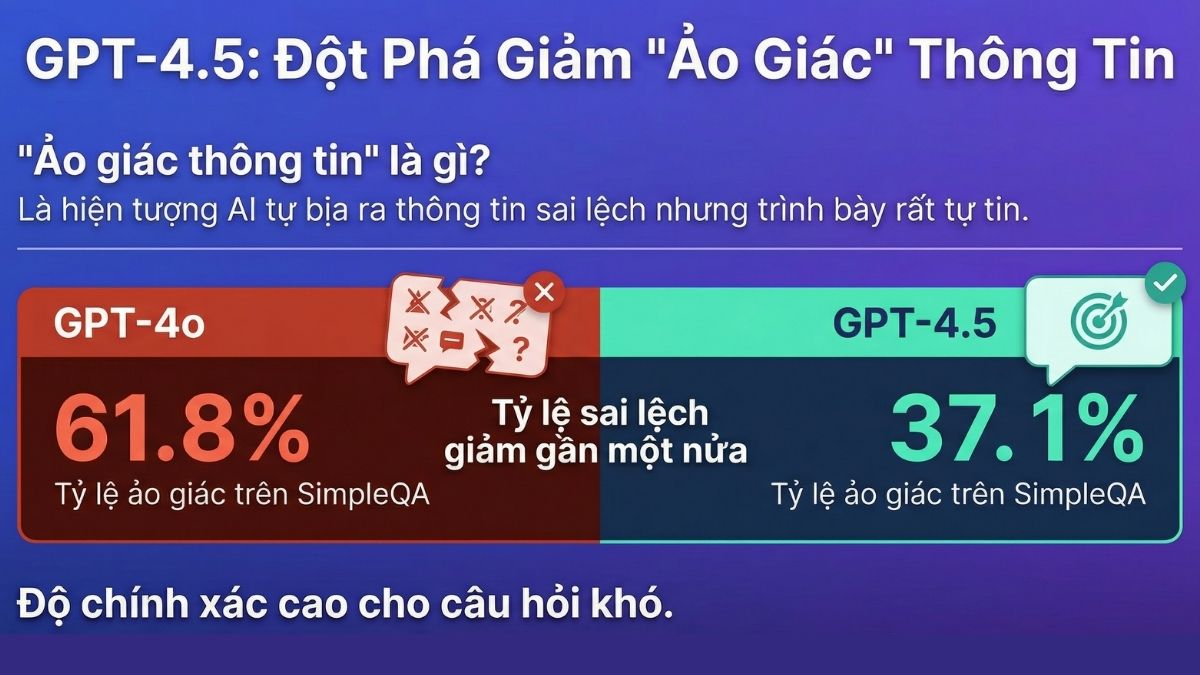 GPT-4.5: Đột Phá Giảm "Ảo Giác" Thông Tin

"Ảo giác thông tin" là gì?
Là hiện tượng AI tự bịa ra thông tin sai lệch nhưng trình bày rất tự tin.

GPT-4o

61.8%
Tỷ lệ ảo giác trên SimpleQA

Tỷ lệ sai lệch giảm gần một nửa

GPT-4.5

37.1%
Tỷ lệ ảo giác trên SimpleQA

Độ chính xác cao cho câu hỏi khó.